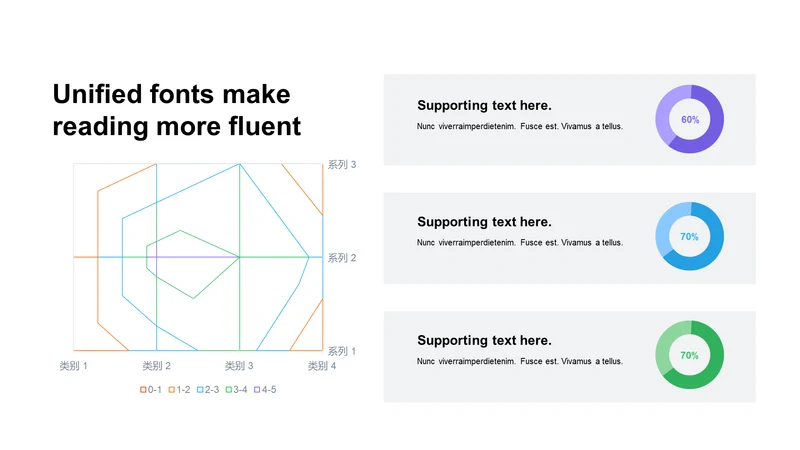 Unified fonts make reading more fluent

系列 3
系列 2
系列 1
类别 1 类别 2 类别 3 类别 4
0-1 1-2 2-3 3-4 4-5

Supporting text here.
Nunc viverraimperdietenim. Fusce est. Vivamus a tellus.
60%

Supporting text here.
Nunc viverraimperdietenim. Fusce est. Vivamus a tellus.
70%

Supporting text here.
Nunc viverraimperdietenim. Fusce est. Vivamus a tellus.
70%